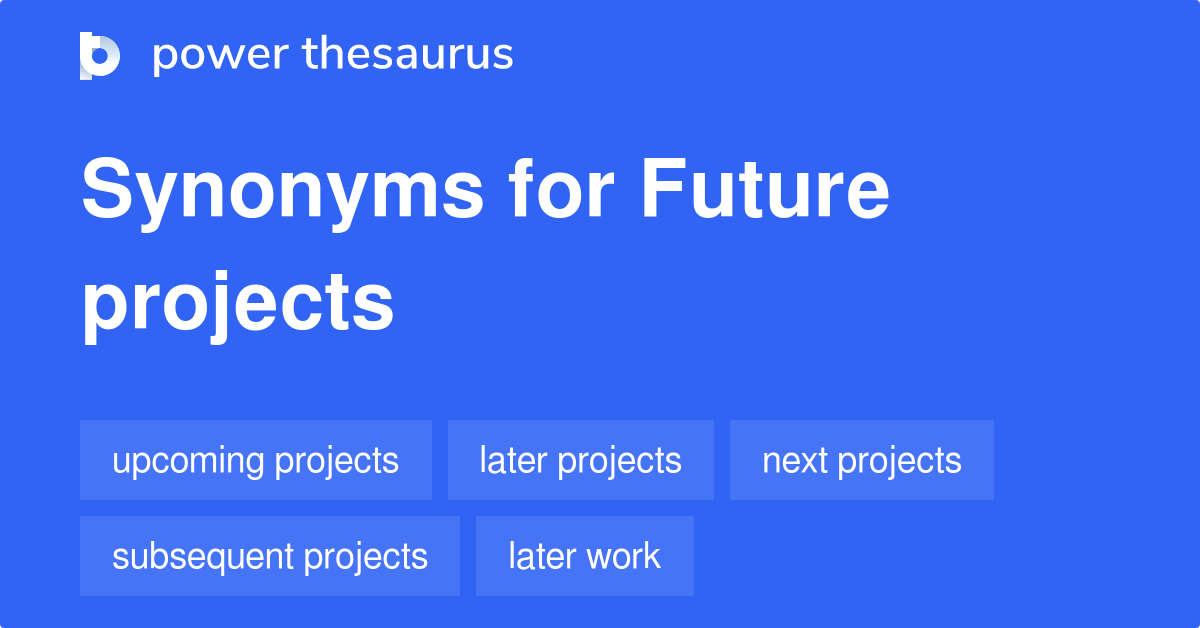 power thesaurus

Synonyms for Future projects

upcoming projects
later projects
next projects
subsequent projects
later work